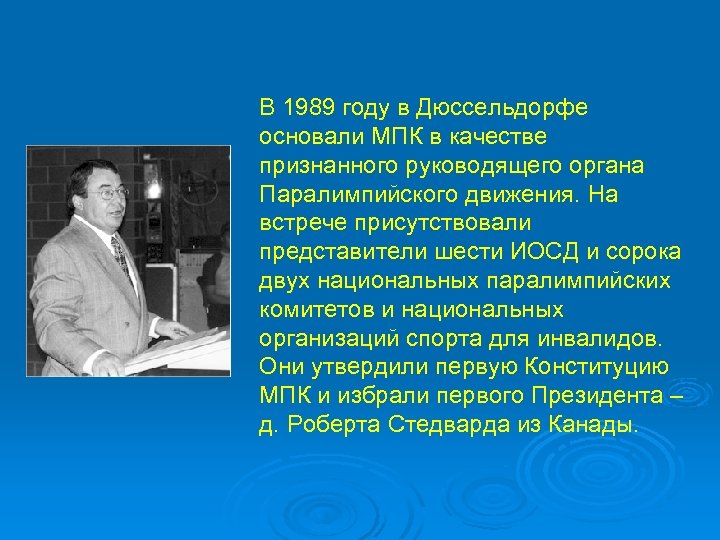 В 1989 году в Дюссельдорфе основали МПК в качестве признанного руководящего органа Паралимпийского движения. На встрече присутствовали представители шести ИОСД и сорока двух национальных паралимпийских комитетов и национальных организаций спорта для инвалидов. Они утвердили первую Конституцию МПК и избрали первого Президента – д. Роберта Стедварда из Канады.